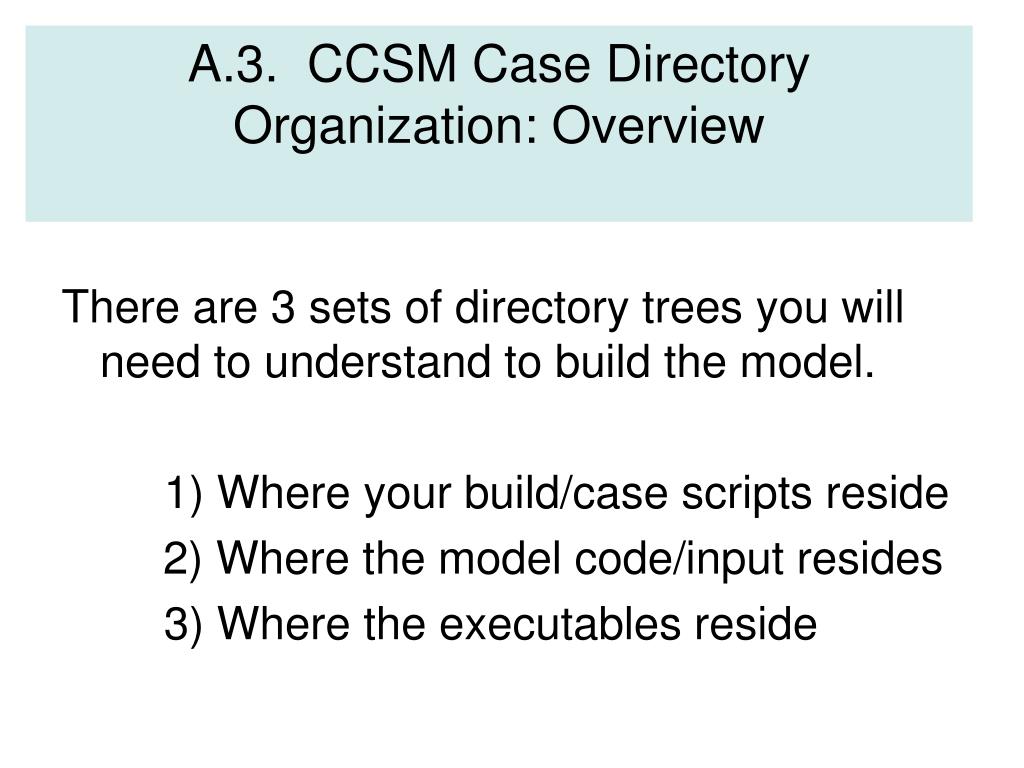 A.3. CCSM Case Directory Organization: Overview

There are 3 sets of directory trees you will need to understand to build the model.

1) Where your build/case scripts reside
2) Where the model code/input resides
3) Where the executables reside